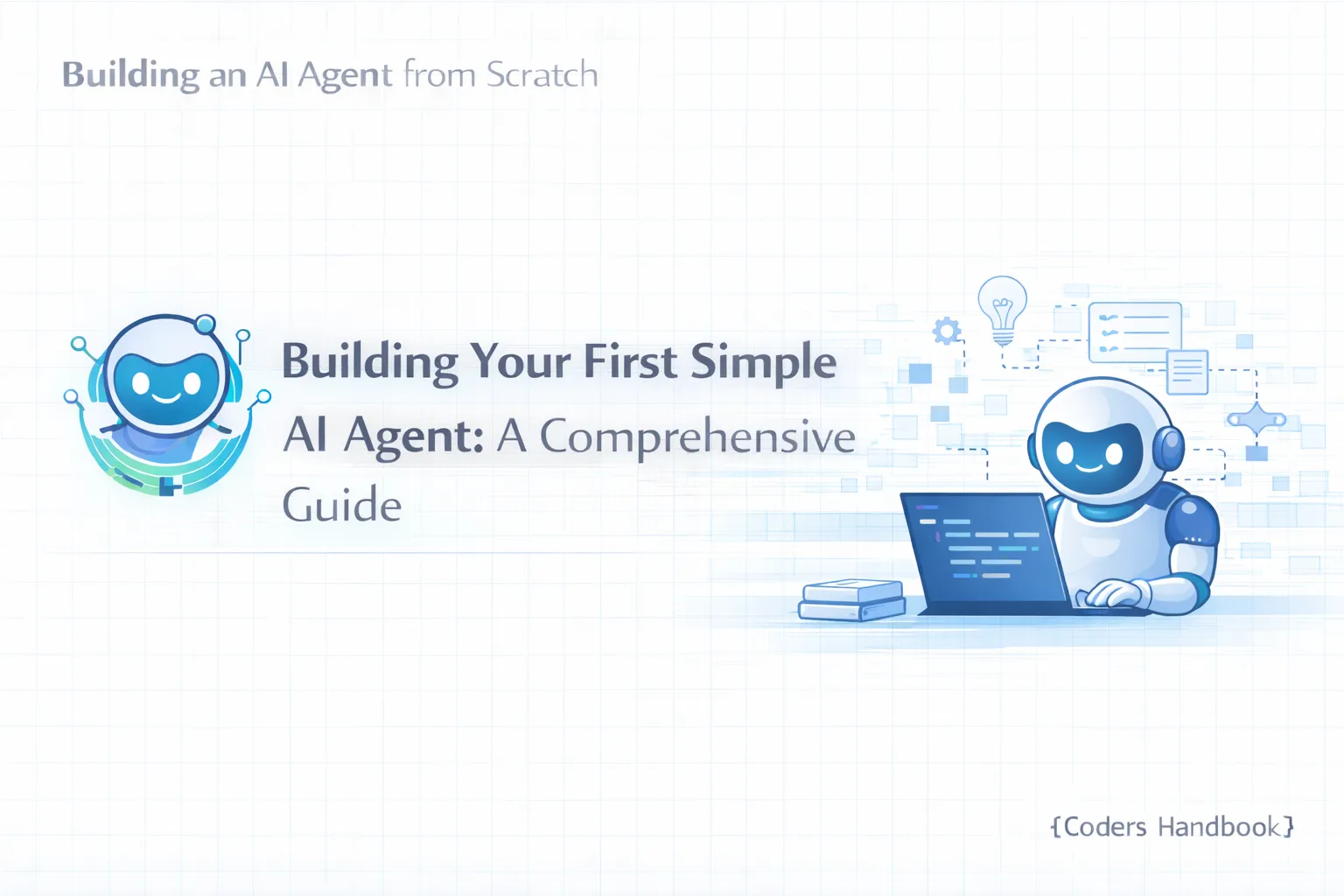 Building an AI Agent from Scratch

Building Your First Simple AI Agent: A Comprehensive Guide

{Coders Handbook}